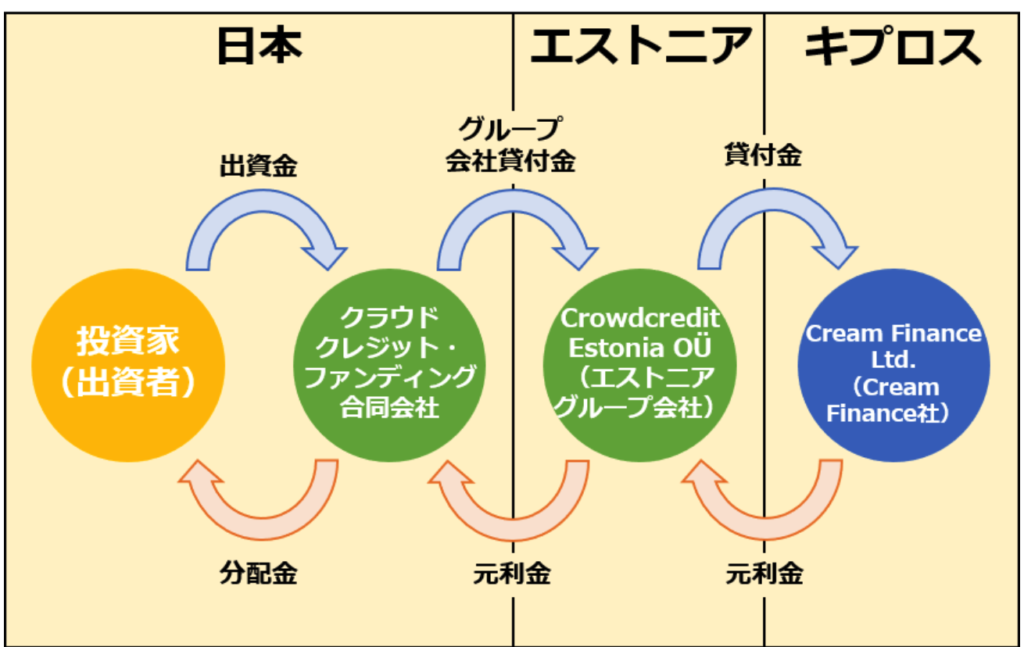 日本

エストニア

キプロス

出資金

グループ会社貸付金

貸付金

投資家（出資者）

クラウドクレジット・ファンディング合同会社

Crowdcredit Estonia OÜ（エストニアグループ会社）

Cream Finance Ltd.（Cream Finance社）

分配金

元利金

元利金